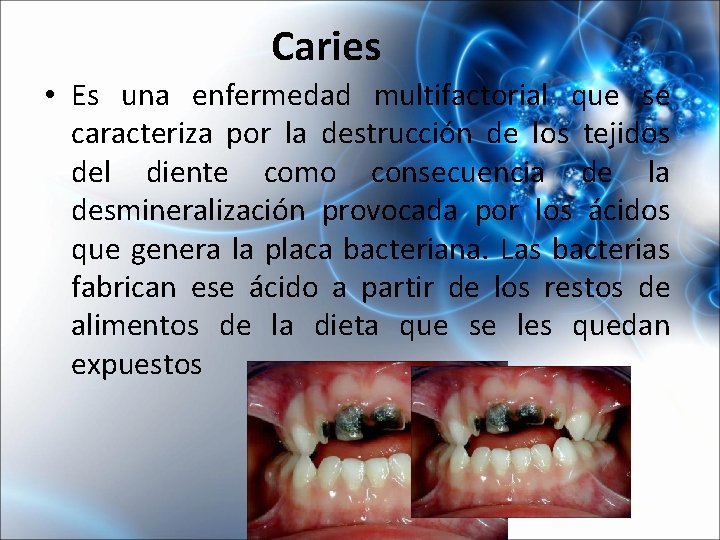 Caries

• Es una enfermedad multifactorial que se caracteriza por la destrucción de los tejidos del diente como consecuencia de la desmineralización provocada por los ácidos que genera la placa bacteriana. Las bacterias fabrican ese ácido a partir de los restos de alimentos de la dieta que se les quedan expuestos